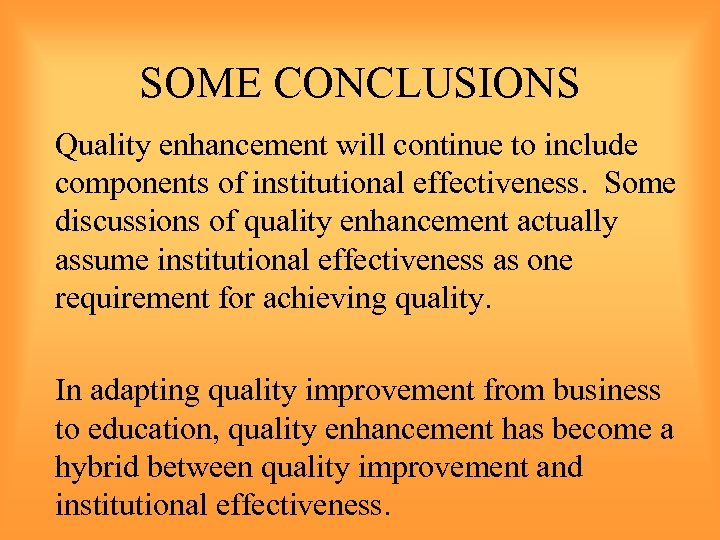 SOME CONCLUSIONS

Quality enhancement will continue to include components of institutional effectiveness. Some discussions of quality enhancement actually assume institutional effectiveness as one requirement for achieving quality.

In adapting quality improvement from business to education, quality enhancement has become a hybrid between quality improvement and institutional effectiveness.